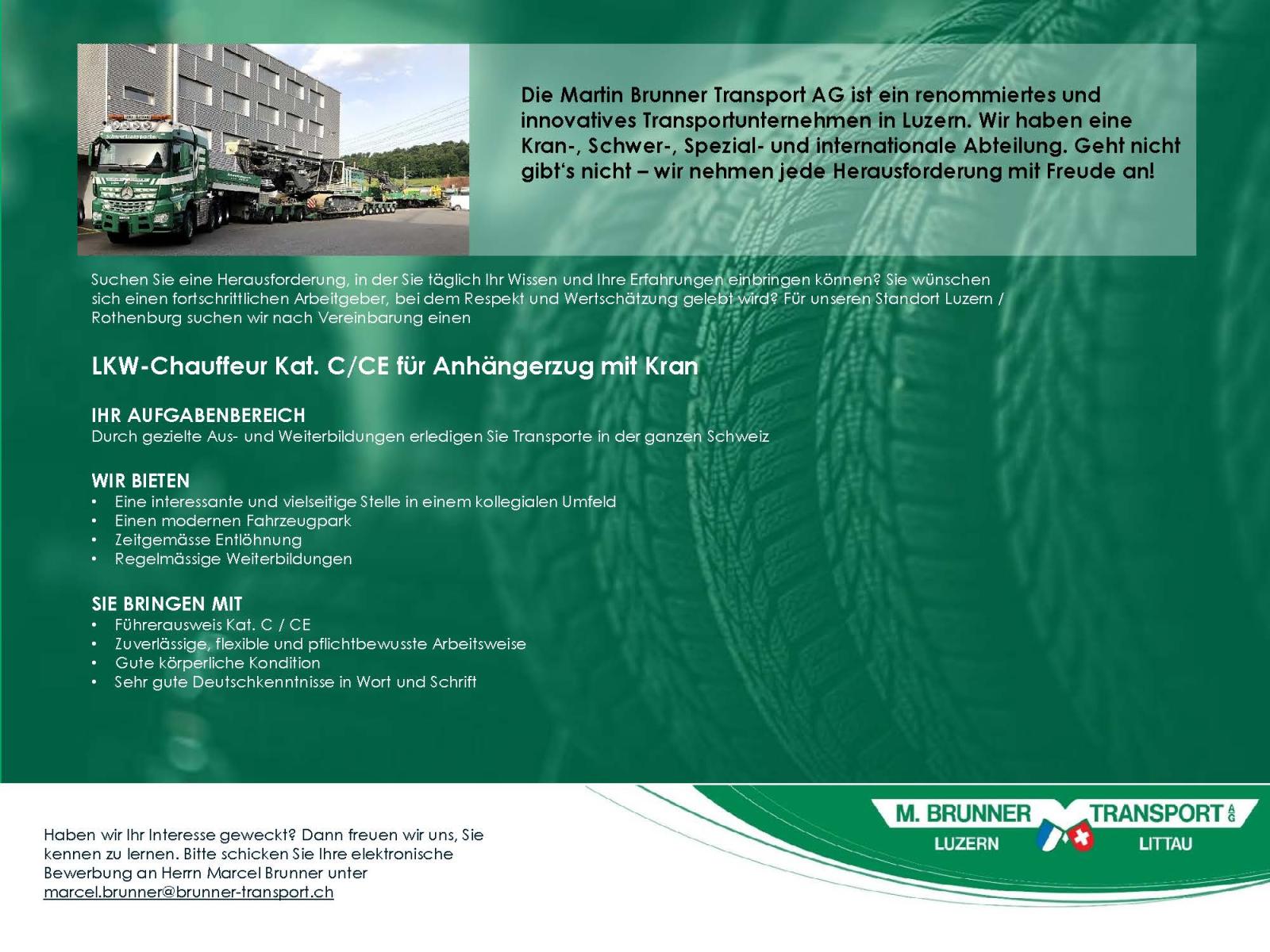 Die Martin Brunner Transport AG ist ein renommiertes und innovatives Transportunternehmen in Luzern. Wir haben eine Kran-, Schwer-, Spezial- und internationale Abteilung. Geht nicht gibt's nicht – wir nehmen jede Herausforderung mit Freude an!

Suchen Sie eine Herausforderung, in der Sie täglich Ihr Wissen und Ihre Erfahrungen einbringen können? Sie wünschen sich einen fortschrittlichen Arbeitgeber, bei dem Respekt und Wertschätzung gelebt wird? Für unseren Standort Luzern / Rothenburg suchen wir nach Vereinbarung einen

LKW-Chauffeur Kat. C/CE für Anhängerzug mit Kran

IHR AUFGABENBEREICH
Durch gezielte Aus- und Weiterbildungen erledigen Sie Transporte in der ganzen Schweiz

WIR BIETEN
• Eine interessante und vielseitige Stelle in einem kollegialen Umfeld
• Einen modernen Fahrzeugpark
• Zeitgemässe Entlöhnung
• Regelmässige Weiterbildungen

SIE BRINGEN MIT
• Führerausweis Kat. C / CE
• Zuverlässige, flexible und pflichtbewusste Arbeitsweise
• Gute körperliche Kondition
• Sehr gute Deutschkenntnisse in Wort und Schrift

Haben wir Ihr Interesse geweckt? Dann freuen wir uns, Sie kennen zu lernen. Bitte schicken Sie Ihre elektronische Bewerbung an Herrn Marcel Brunner unter marcel.brunner@brunner-transport.ch

M. BRUNNER TRANSPORT AG
LUZERN LITTAU